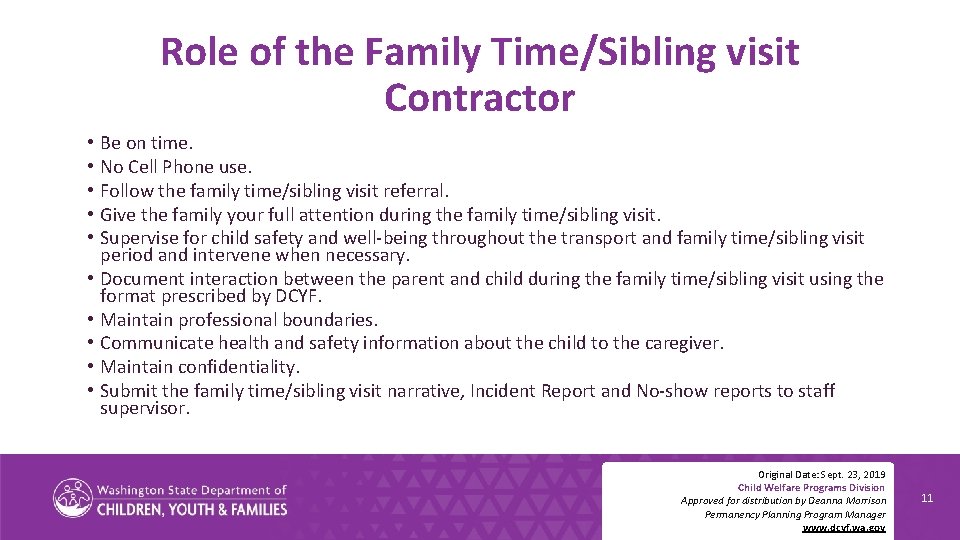 Role of the Family Time/Sibling visit Contractor

• Be on time.
• No Cell Phone use.
• Follow the family time/sibling visit referral.
• Give the family your full attention during the family time/sibling visit.
• Supervise for child safety and well-being throughout the transport and family time/sibling visit period and intervene when necessary.
• Document interaction between the parent and child during the family time/sibling visit using the format prescribed by DCYF.
• Maintain professional boundaries.
• Communicate health and safety information about the child to the caregiver.
• Maintain confidentiality.
• Submit the family time/sibling visit narrative, Incident Report and No-show reports to staff supervisor.

Washington State Department of
CHILDREN, YOUTH & FAMILIES

Original Date: Sept. 23, 2019
Child Welfare Programs Division
Approved for distribution by Deanna Morrison
Permanency Planning Program Manager
www.dcyf.wa.gov

11